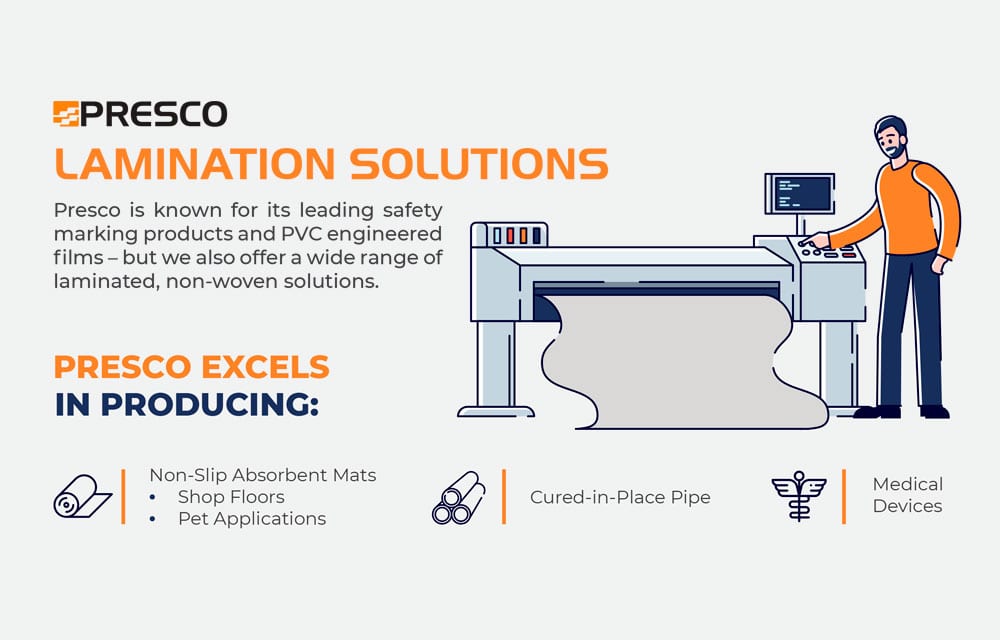 PRESCO

LAMINATION SOLUTIONS

Presco is known for its leading safety marking products and PVC engineered films – but we also offer a wide range of laminated, non-woven solutions.

PRESCO EXCELS IN PRODUCING:

Non-Slip Absorbent Mats
• Shop Floors
• Pet Applications

Cured-in-Place Pipe

Medical Devices